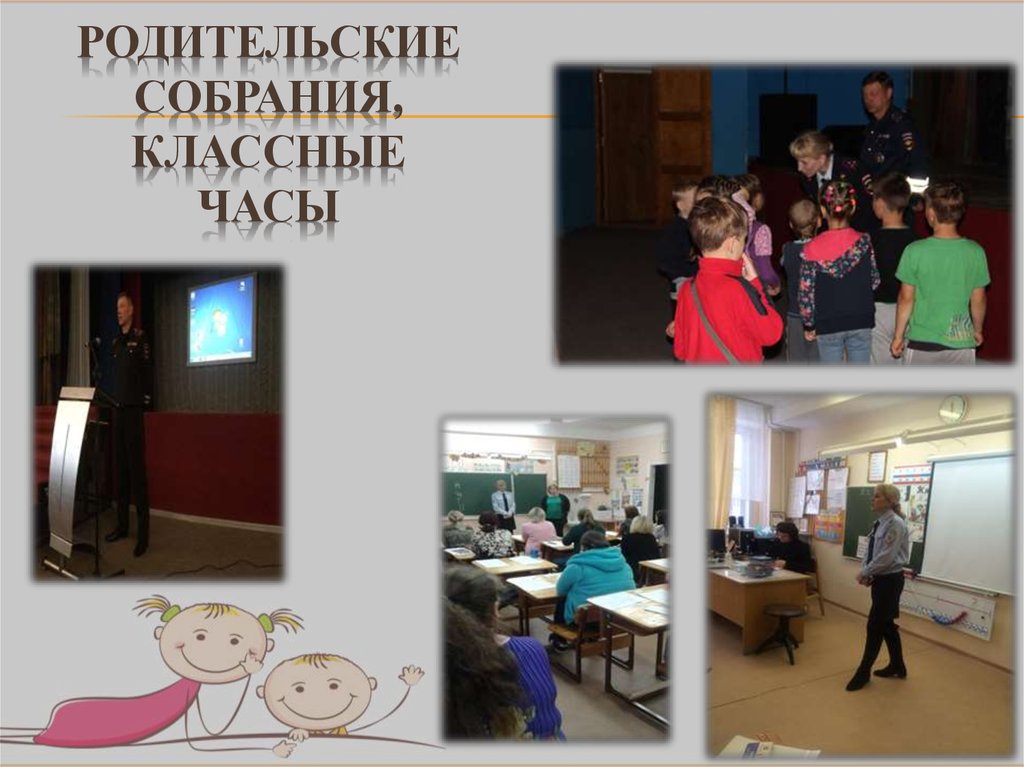 РОДИТЕЛЬСКИЕ СОБРАНИЯ, КЛАССНЫЕ ЧАСЫ